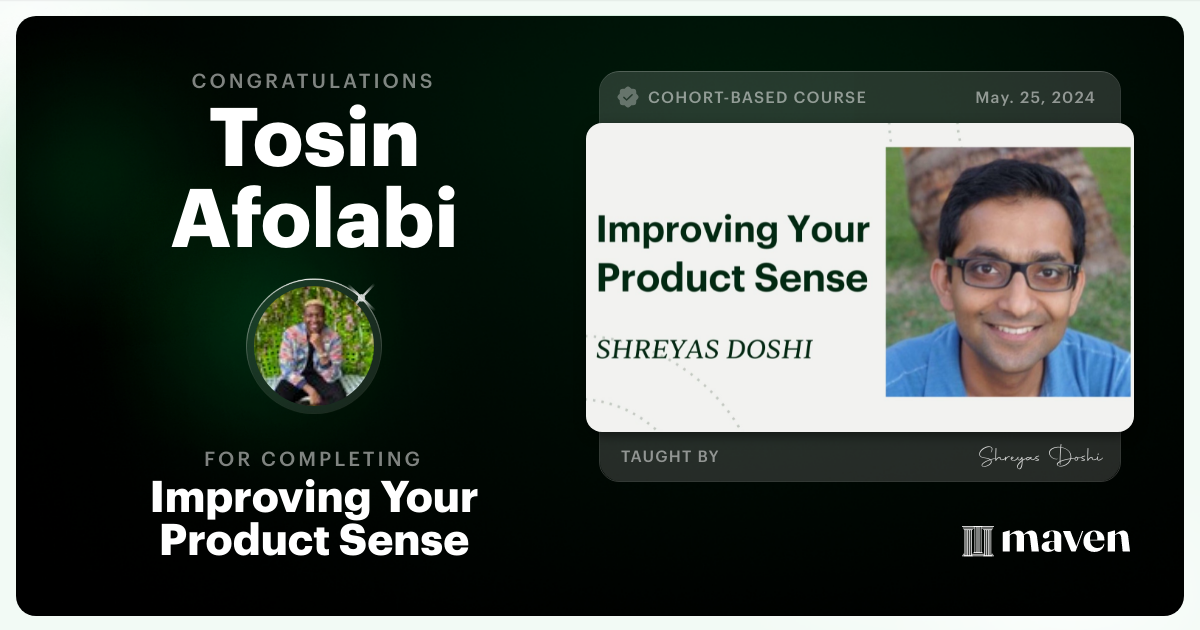 CONGRATULATIONS
Tosin Afolabi

FOR COMPLETING
Improving Your Product Sense

COHORT-BASED COURSE May. 25, 2024

Improving Your Product Sense

SHREYAS DOSHI

TAUGHT BY Shreyas Doshi

maven